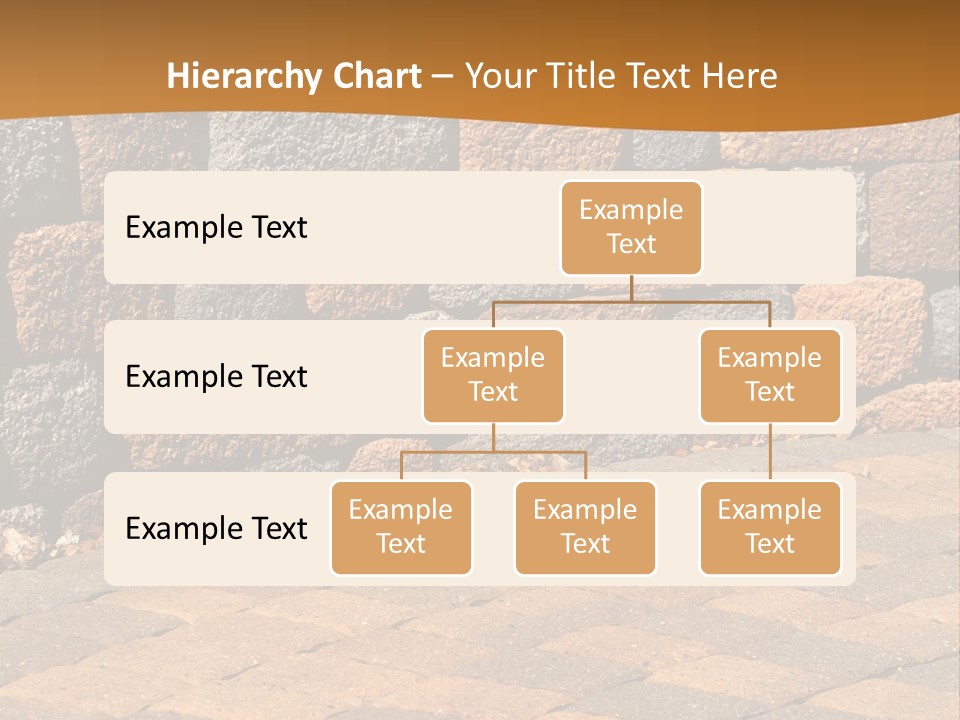 Hierarchy Chart – Your Title Text Here

Example Text

Example Text

Example Text

Example Text

Example Text

Example Text

Example Text

Example Text

Example Text